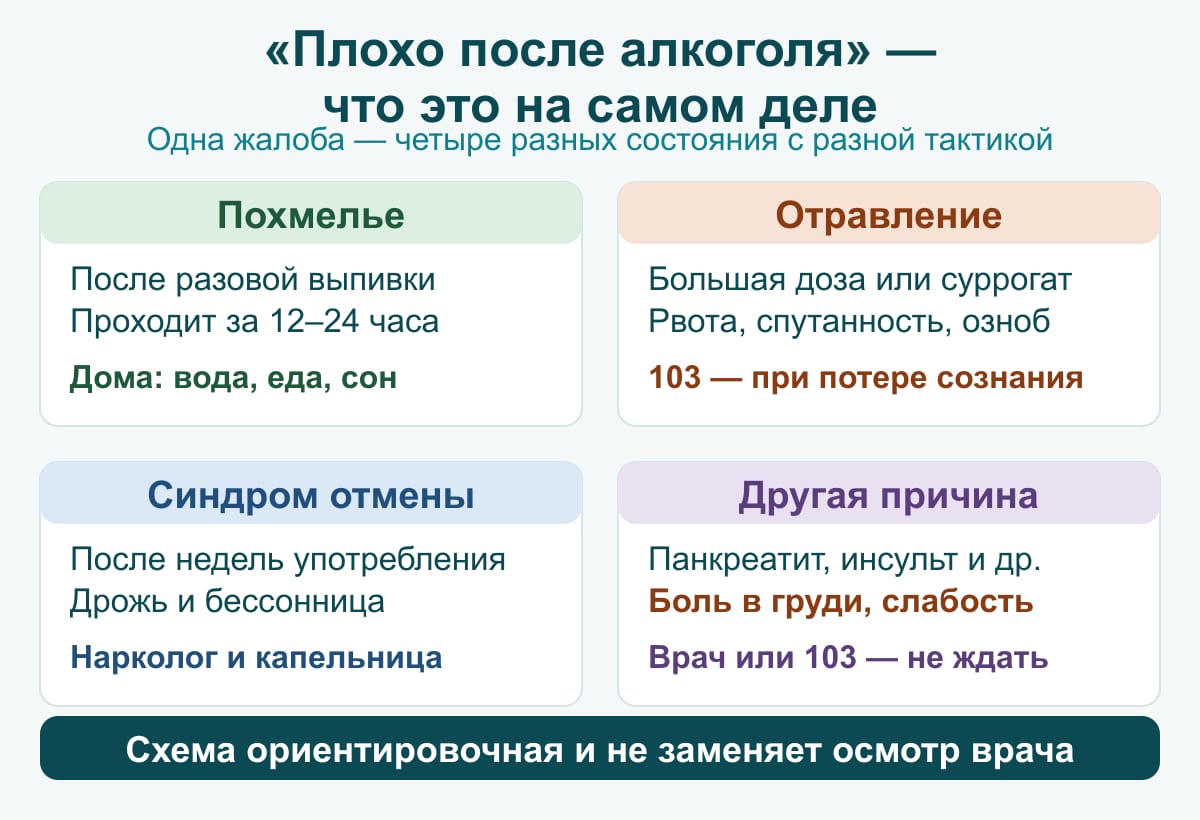 «Плохо после алкоголя» — что это на самом деле

Одна жалоба — четыре разных состояния с разной тактикой

Похмелье

После разовой выпивки
Проходит за 12–24 часа

Дома: вода, еда, сон

Отравление

Большая доза или суррогат
Рвота, спутанность, озноб

103 — при потере сознания

Синдром отмены

После недель употребления
Дрожь и бессонница

Нарколог и капельница

Другая причина

Панкреатит, инсульт и др.
Боль в груди, слабость

Врач или 103 — не ждать

Схема ориентировочная и не заменяет осмотр врача